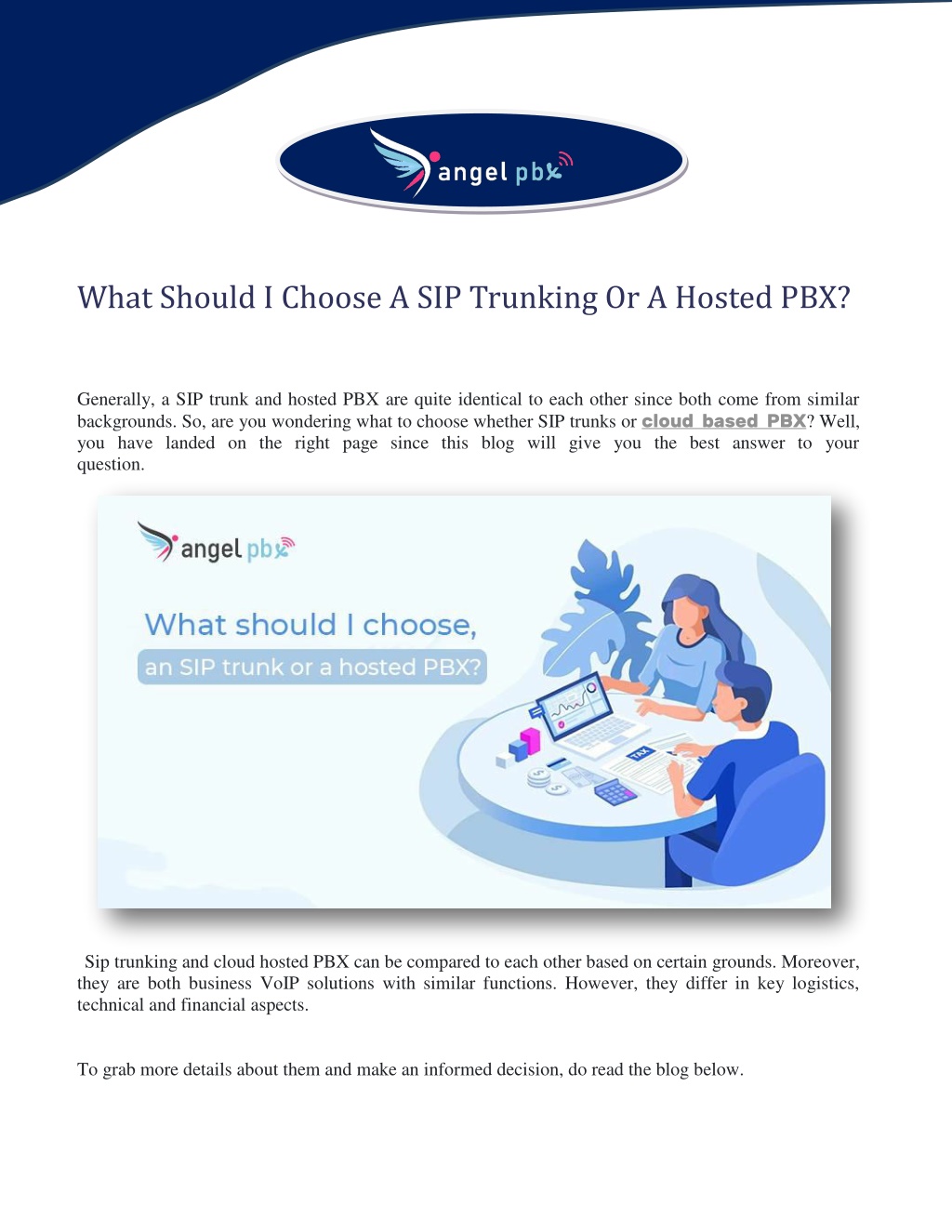 angel pbx

What Should I Choose A SIP Trunking Or A Hosted PBX?

Generally, a SIP trunk and hosted PBX are quite identical to each other since both come from similar backgrounds. So, are you wondering what to choose whether SIP trunks or cloud based PBX? Well, you have landed on the right page since this blog will give you the best answer to your question.

angel pbx

What should I choose,

an SIP trunk or a hosted PBX?

TAX

Sip trunking and cloud hosted PBX can be compared to each other based on certain grounds. Moreover, they are both business VoIP solutions with similar functions. However, they differ in key logistics, technical and financial aspects.

To grab more details about them and make an informed decision, do read the blog below.